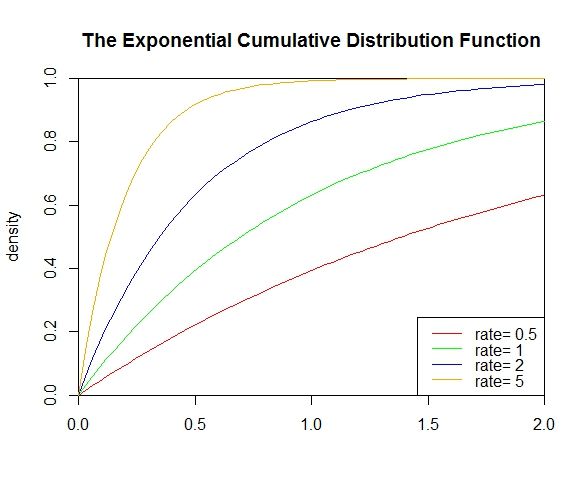 The Exponential Cumulative Distribution Function

density

1.0
0.8
0.6
0.4
0.2
0.0

0.0 0.5 1.0 1.5 2.0

rate= 0.5
rate= 1
rate= 2
rate= 5